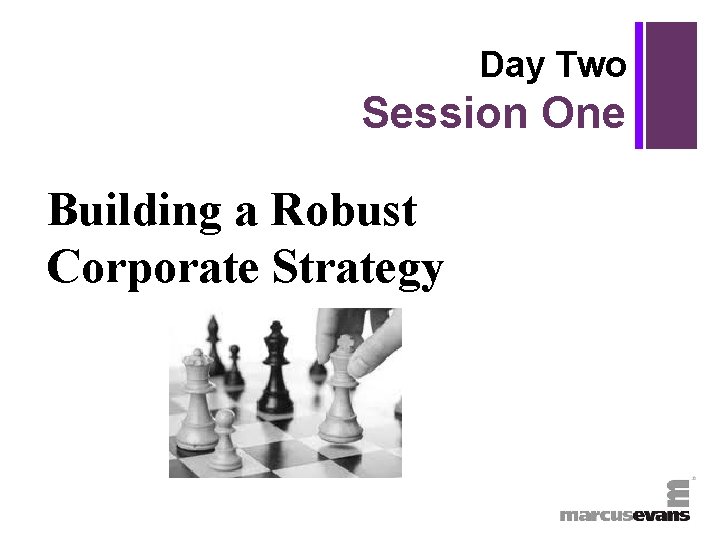 Day Two
Session One

Building a Robust Corporate Strategy

marcusevans